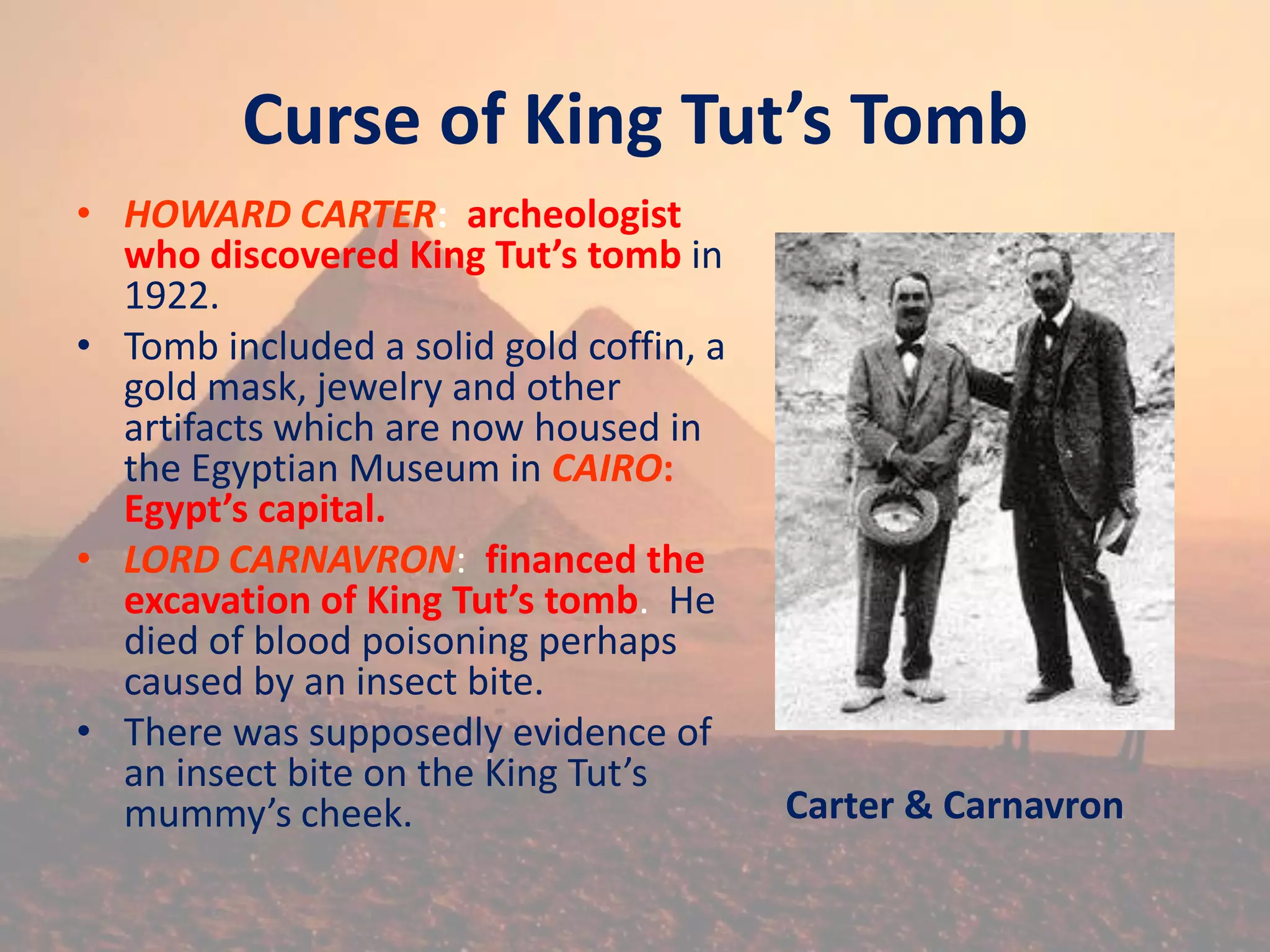 Curse of King Tut’s Tomb

• HOWARD CARTER: archeologist who discovered King Tut’s tomb in 1922.
• Tomb included a solid gold coffin, a gold mask, jewelry and other artifacts which are now housed in the Egyptian Museum in CAIRO: Egypt’s capital.
• LORD CARNAVRON: financed the excavation of King Tut’s tomb. He died of blood poisoning perhaps caused by an insect bite.
• There was supposedly evidence of an insect bite on the King Tut’s mummy’s cheek.

Carter & Carnavron